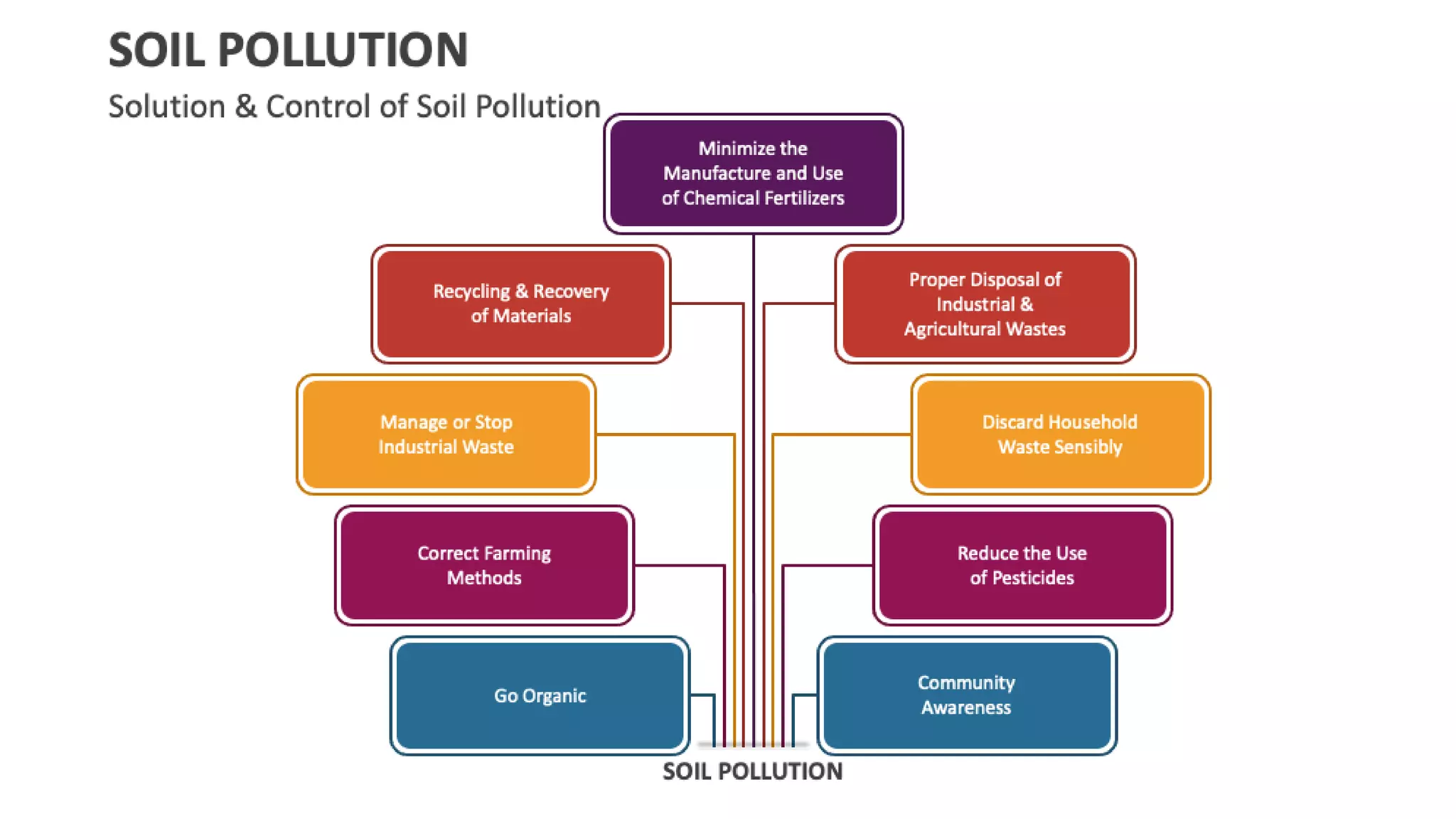 SOIL POLLUTION

Solution & Control of Soil Pollution

Minimize the Manufacture and Use of Chemical Fertilizers

Recycling & Recovery of Materials

Proper Disposal of Industrial & Agricultural Wastes

Manage or Stop Industrial Waste

Discard Household Waste Sensibly

Correct Farming Methods

Reduce the Use of Pesticides

Go Organic

Community Awareness

SOIL POLLUTION